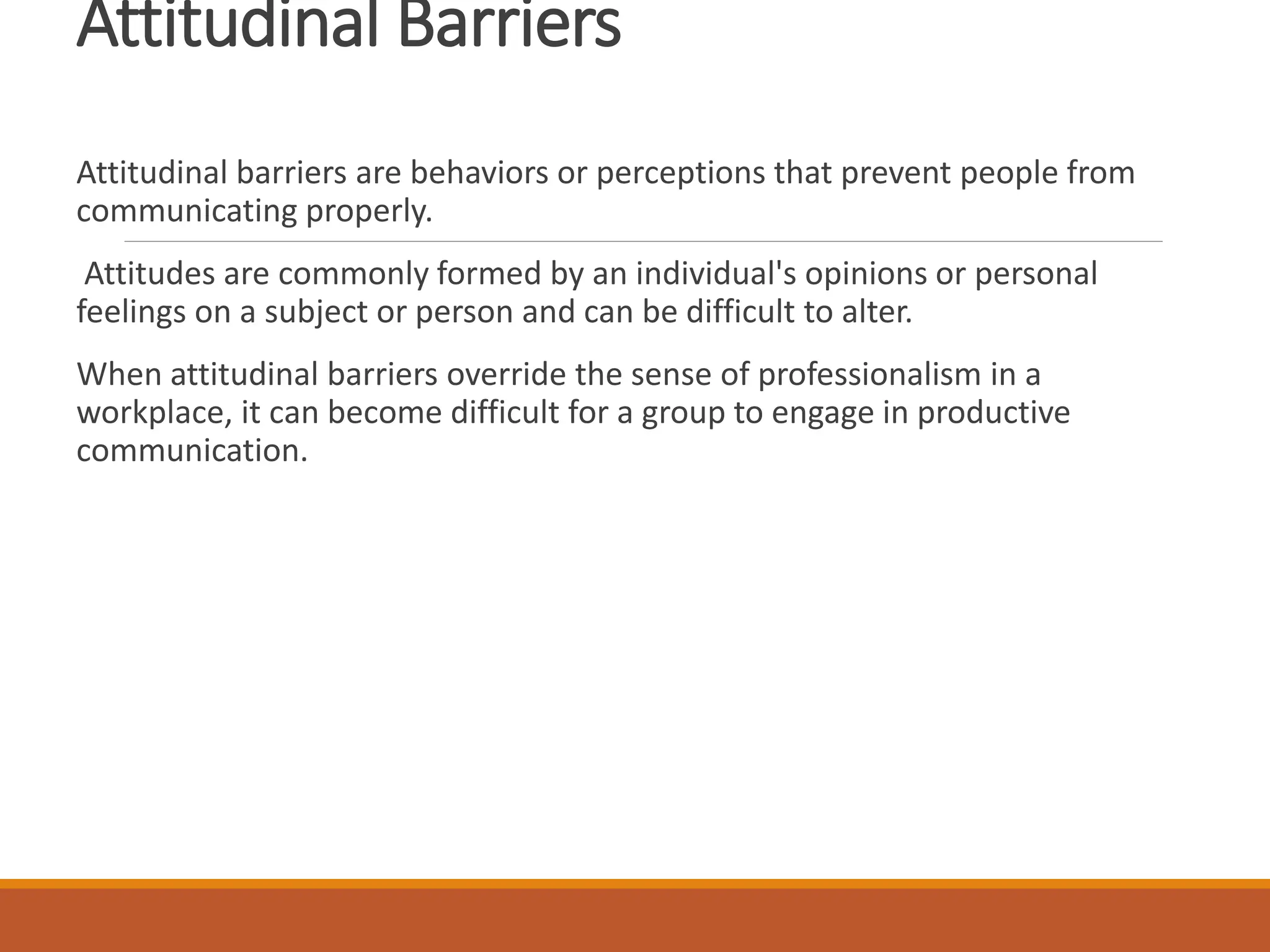 Attitudinal Barriers

Attitudinal barriers are behaviors or perceptions that prevent people from communicating properly.

Attitudes are commonly formed by an individual's opinions or personal feelings on a subject or person and can be difficult to alter.

When attitudinal barriers override the sense of professionalism in a workplace, it can become difficult for a group to engage in productive communication.